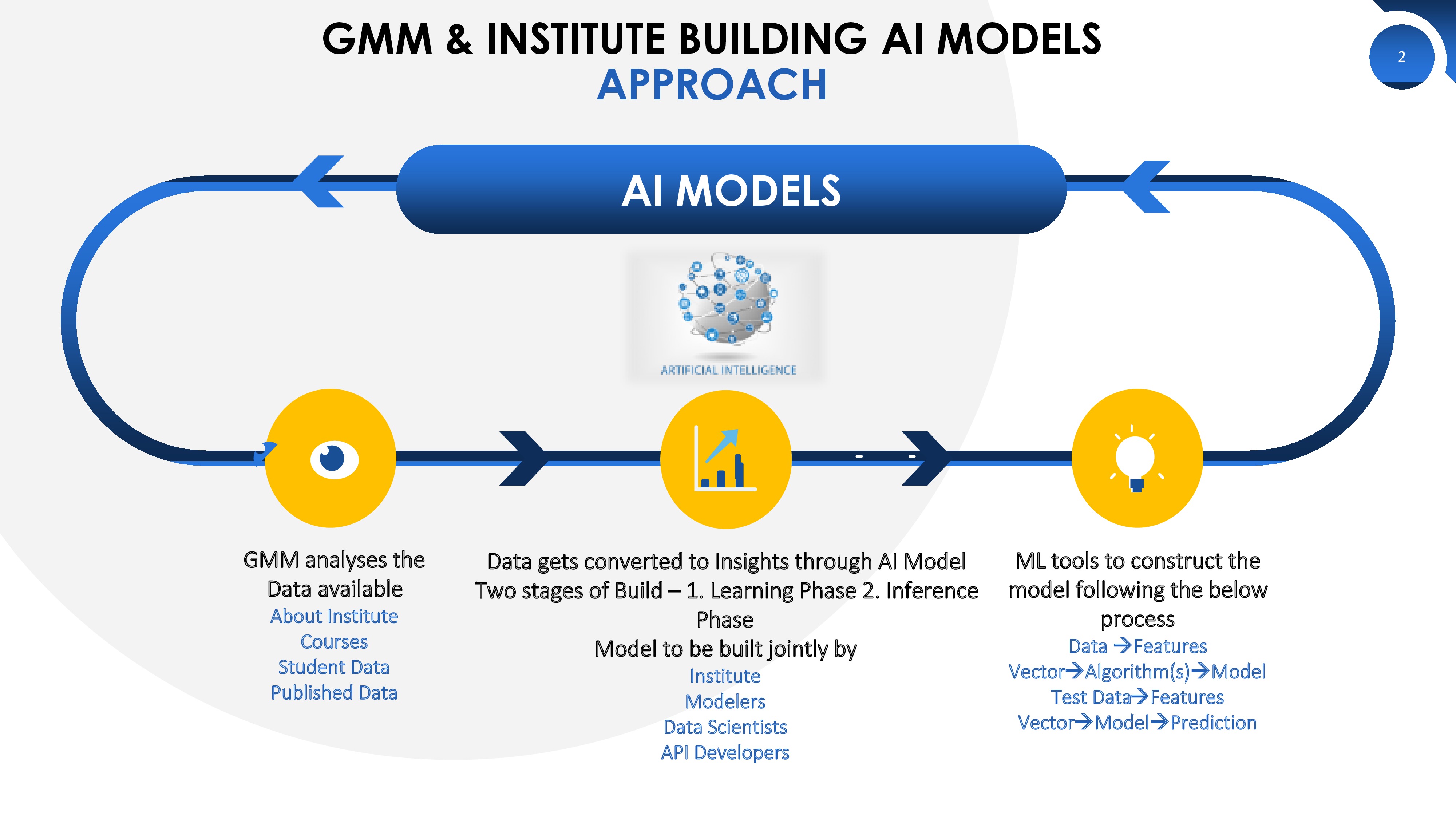 GMM & INSTITUTE BUILDING AI MODELS
APPROACH

2

AI MODELS

ARTIFICIAL INTELLIGENCE

GMM analyses the Data available
About Institute
Courses
Student Data
Published Data

Data gets converted to Insights through AI Model
Two stages of Build – 1. Learning Phase 2. Inference Phase
Model to be built jointly by
Institute
Modelers
Data Scientists
API Developers

ML tools to construct the model following the below process
Data →Features
Vector→Algorithm(s)→Model
Test Data→Features
Vector→Model→Prediction